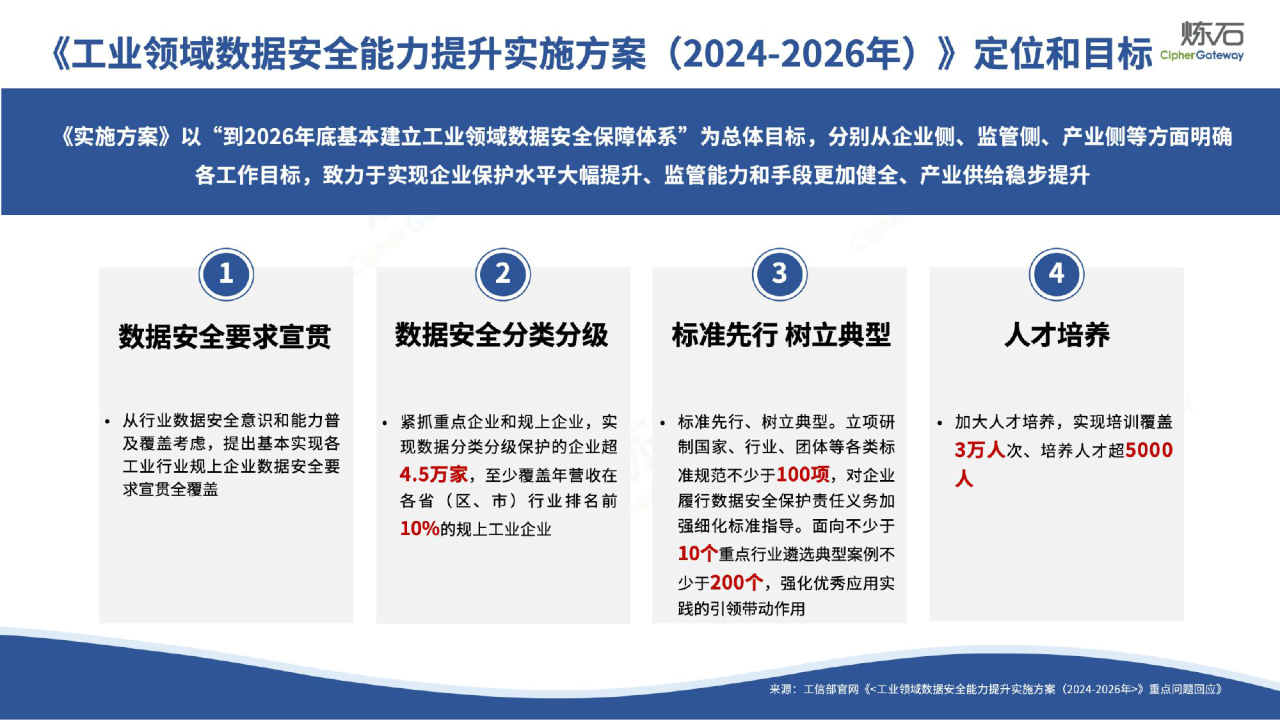 《工业领域数据安全能力提升实施方案（2024-2026年）》定位和目标

炼石
CipherGateway

《实施方案》以“到2026年底基本建立工业领域数据安全保障体系”为总体目标，分别从企业侧、监管侧、产业侧等方面明确各工作目标，致力于实现企业保护水平大幅提升、监管能力和手段更加健全、产业供给稳步提升

1
数据安全要求宣贯
• 从行业数据安全意识和能力普及覆盖考虑，提出基本实现各工业行业规上企业数据安全要求宣贯全覆盖

2
数据安全分类分级
• 紧抓重点企业和规上企业，实现数据分类分级保护的企业超4.5万家，至少覆盖年营收在各省（区、市）行业排名前10%的规上工业企业

3
标准先行 树立典型
• 标准先行、树立典型。立项研制国家、行业、团体等各类标准规范不少于100项，对企业履行数据安全保护责任义务加强细化标准指导。面向不少于10个重点行业遴选典型案例不少于200个，强化优秀应用实践的引领带动作用

4
人才培养
• 加大人才培养，实现培训覆盖3万人次、培养人才超5000人

来源：工信部官网《<工业领域数据安全能力提升实施方案（2024-2026年>》重点问题回应》